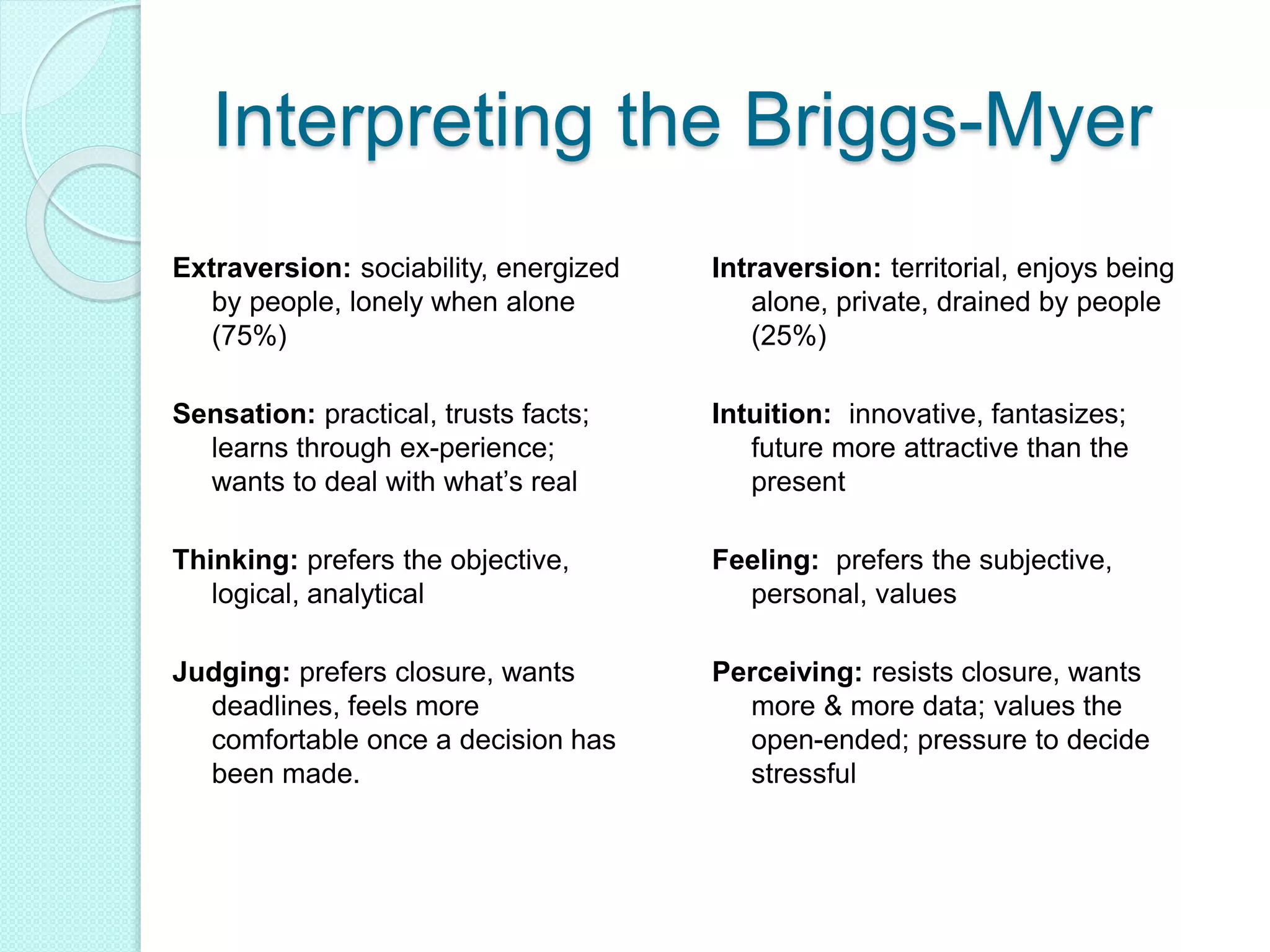 Interpreting the Briggs-Myer

Extraversion: sociability, energized by people, lonely when alone (75%)

Sensation: practical, trusts facts; learns through ex-perience; wants to deal with what's real

Thinking: prefers the objective, logical, analytical

Judging: prefers closure, wants deadlines, feels more comfortable once a decision has been made.

Intraversion: territorial, enjoys being alone, private, drained by people (25%)

Intuition: innovative, fantasizes; future more attractive than the present

Feeling: prefers the subjective, personal, values

Perceiving: resists closure, wants more & more data; values the open-ended; pressure to decide stressful